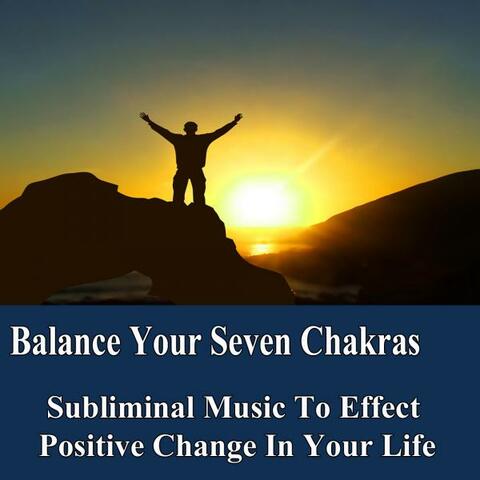 Balance Your Seven Chakras

Subliminal Music To Effect Positive Change In Your Life